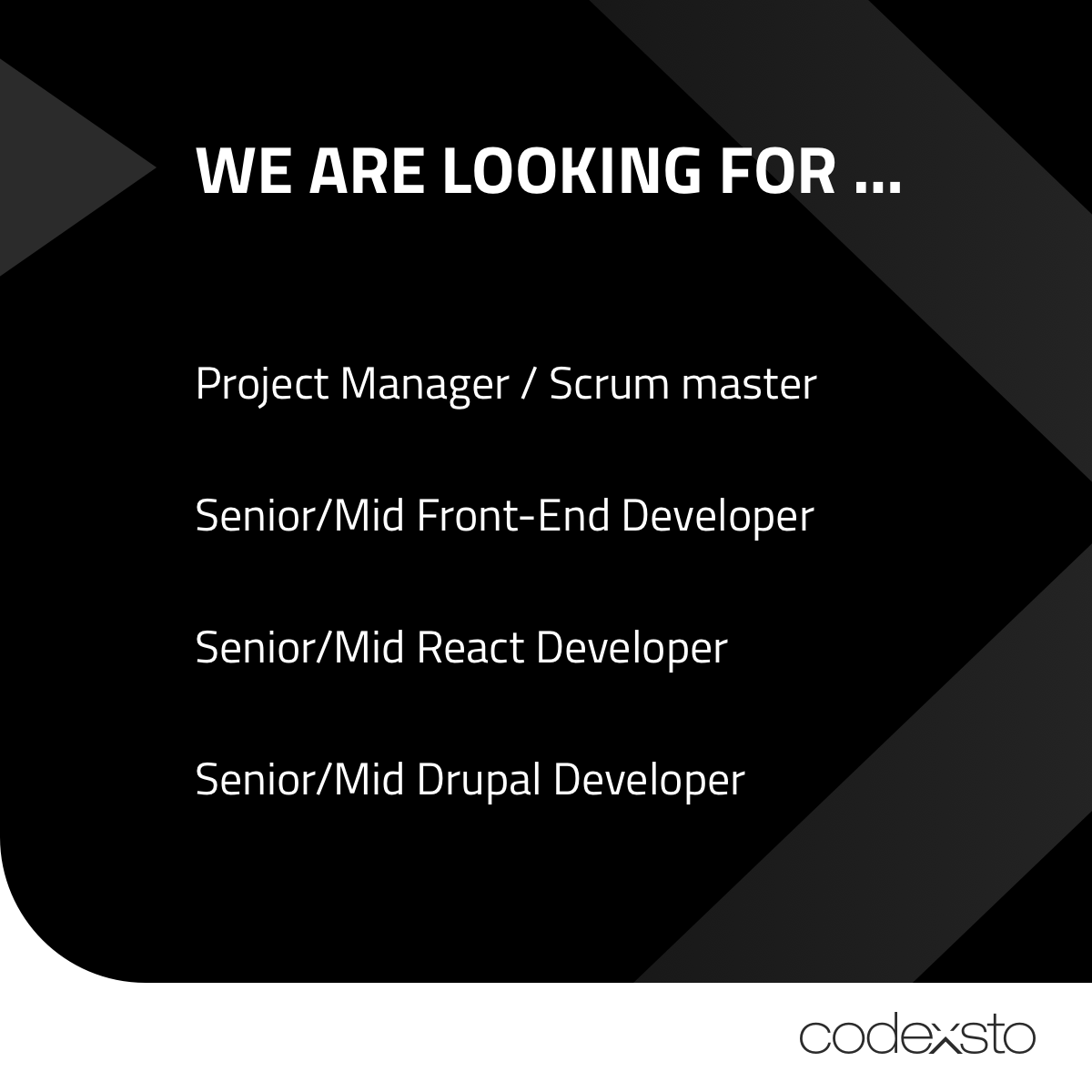 WE ARE LOOKING FOR ...

Project Manager / Scrum master

Senior/Mid Front-End Developer

Senior/Mid React Developer

Senior/Mid Drupal Developer

codexsto